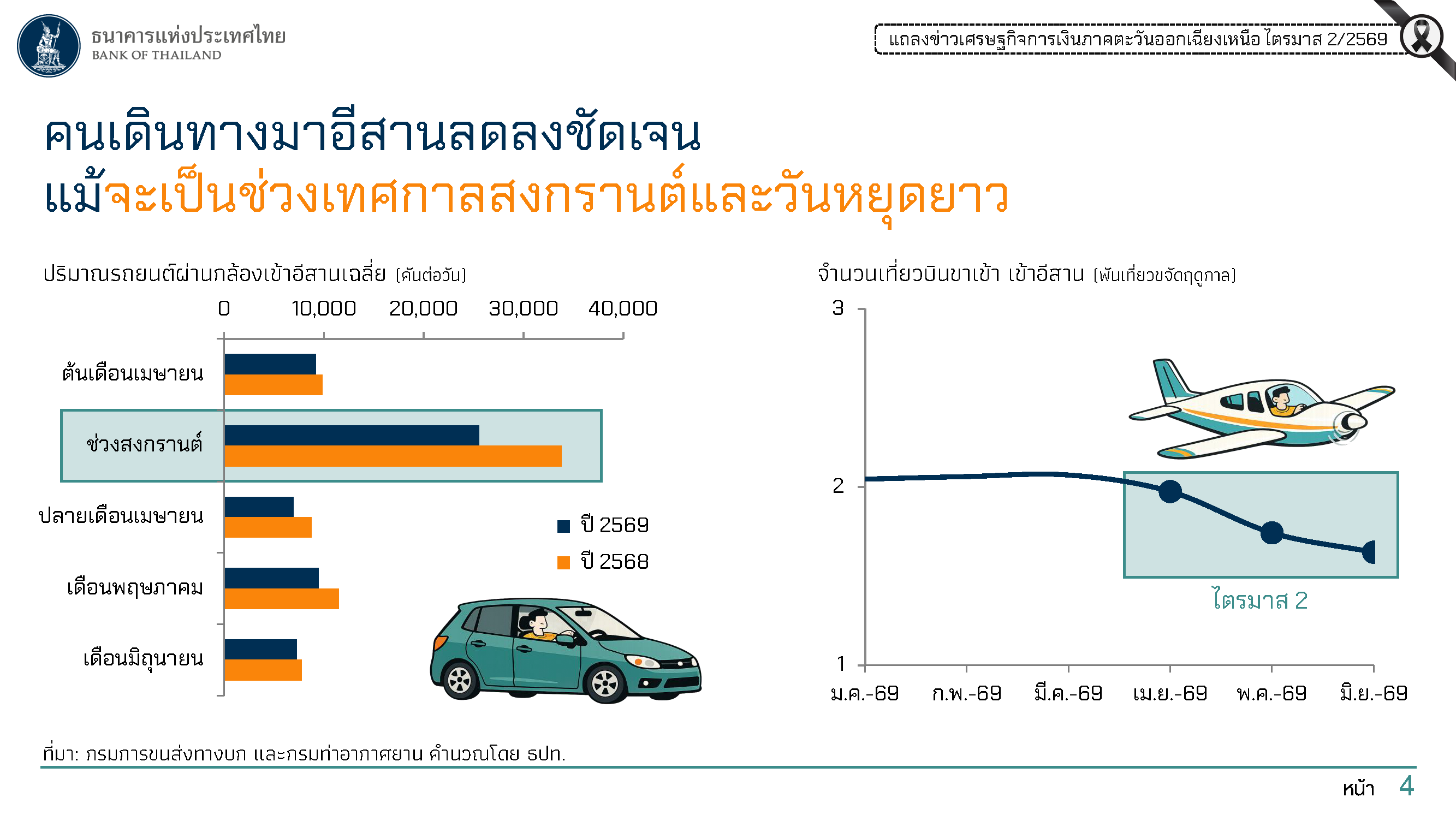 ธนาคารแห่งประเทศไทย
BANK OF THAILAND

แถลงข่าวเศรษฐกิจการเงินภาคตะวันออกเฉียงเหนือ ไตรมาส 2/2569

คนเดินทางมาอีสานลดลงชัดเจน
แม้จะเป็นช่วงเทศกาลสงกรานต์และวันหยุดยาว

ปริมาณรถยนต์ผ่านกล้องเข้าอีสานเฉลี่ย (คันต่อวัน)

0 10,000 20,000 30,000 40,000

ต้นเดือนเมษายน
ช่วงสงกรานต์
ปลายเดือนเมษายน
เดือนพฤษภาคม
เดือนมิถุนายน

ปี 2569
ปี 2568

จำนวนเที่ยวบินขาเข้า เข้าอีสาน (พันเที่ยวขจัดฤดูกาล)

3
2
1

ไตรมาส 2

ม.ค.-69 ก.พ.-69 มี.ค.-69 เม.ย.-69 พ.ค.-69 มิ.ย.-69

ที่มา: กรมการขนส่งทางบก และกรมท่าอากาศยาน คำนวณโดย ธปท.

หน้า 4